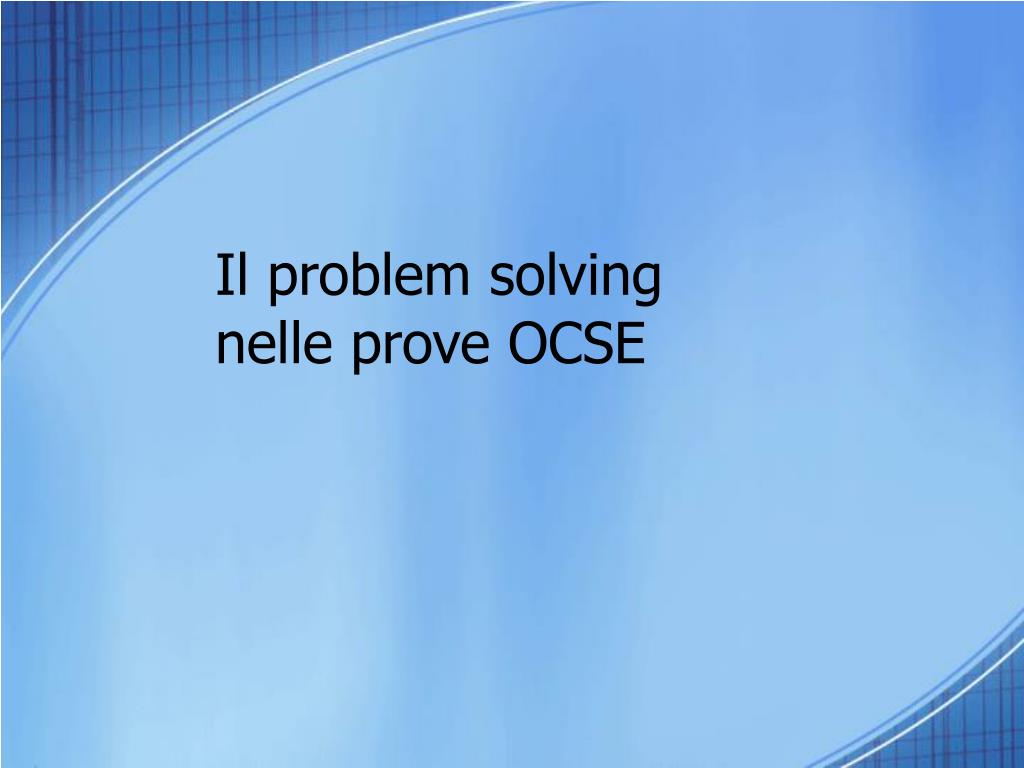 Il problem solving nelle prove OCSE